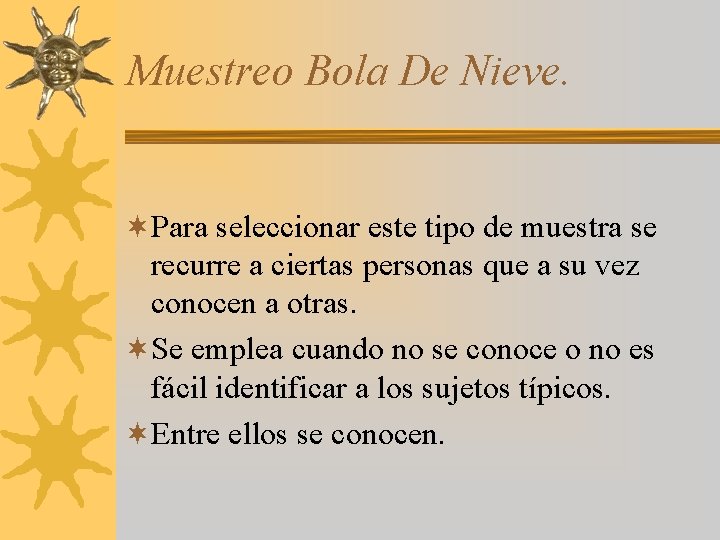 Muestreo Bola De Nieve.

Para seleccionar este tipo de muestra se recurre a ciertas personas que a su vez conocen a otras.

Se emplea cuando no se conoce o no es fácil identificar a los sujetos típicos.

Entre ellos se conocen.